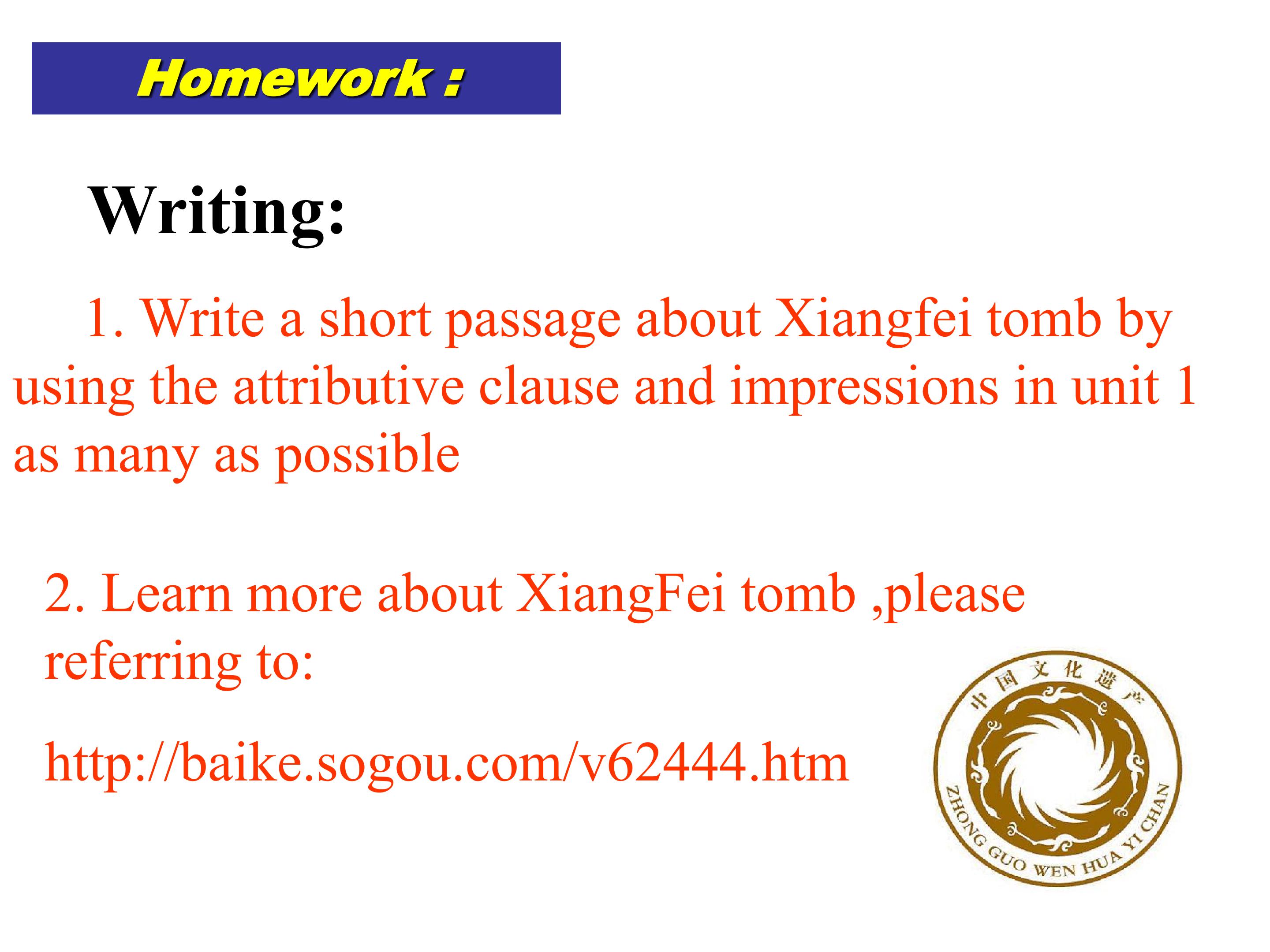 Homework :

Writing:

1. Write a short passage about Xiangfei tomb by using the attributive clause and impressions in unit 1 as many as possible

2. Learn more about XiangFei tomb ,please referring to:

http://baike.sogou.com/v62444.htm

中国文化遗产
ZHONG GUO WEN HUA YI CHAN